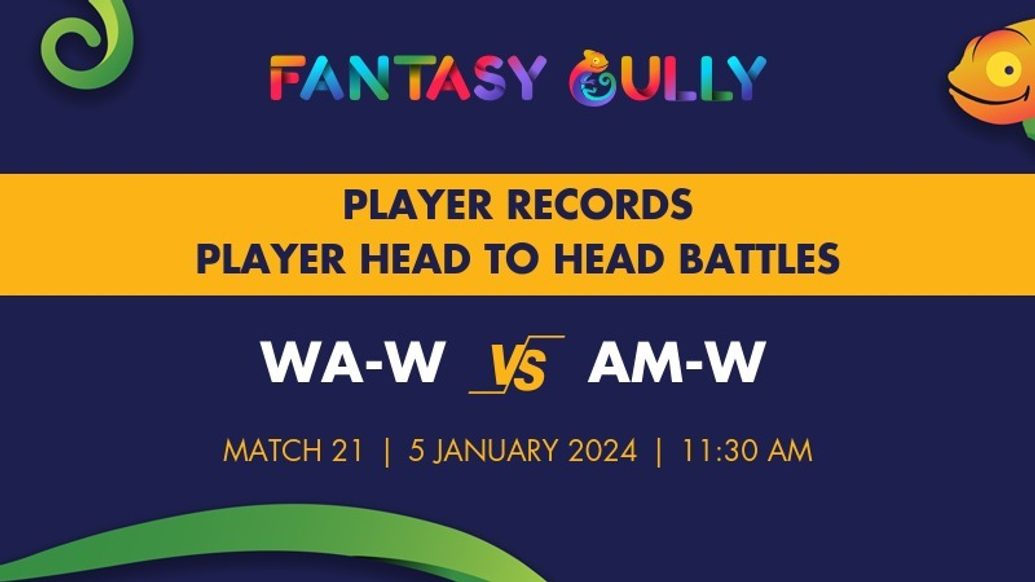 FANTASY GULLY

PLAYER RECORDS
PLAYER HEAD TO HEAD BATTLES

WA-W VS AM-W

MATCH 21 | 5 JANUARY 2024 | 11:30 AM